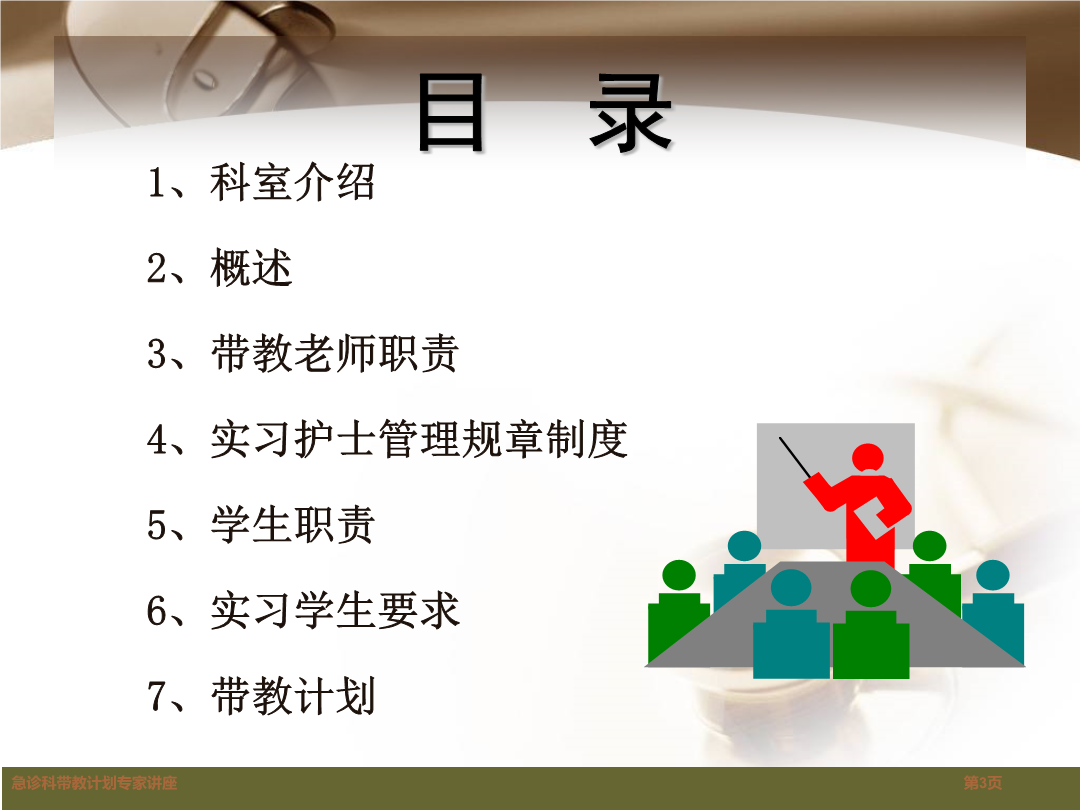 目　录

1、科室介绍

2、概述

3、带教老师职责

4、实习护士管理规章制度

5、学生职责

6、实习学生要求

7、带教计划

急诊科带教计划专家讲座

第3页